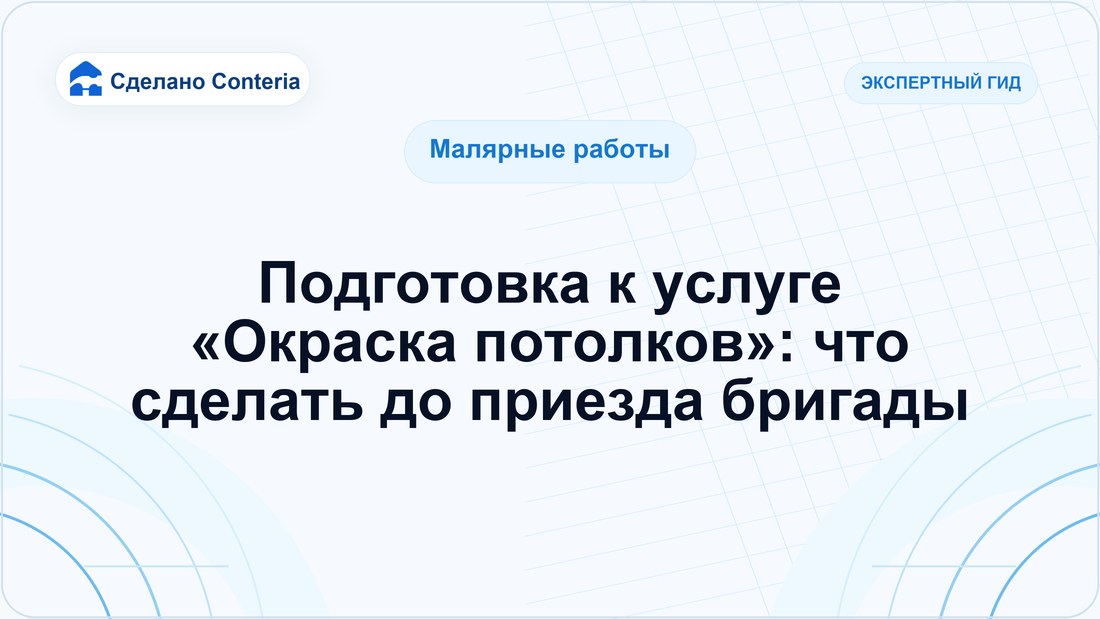 Сделано Conteria

ЭКСПЕРТНЫЙ ГИД

Малярные работы

Подготовка к услуге «Окраска потолков»: что сделать до приезда бригады